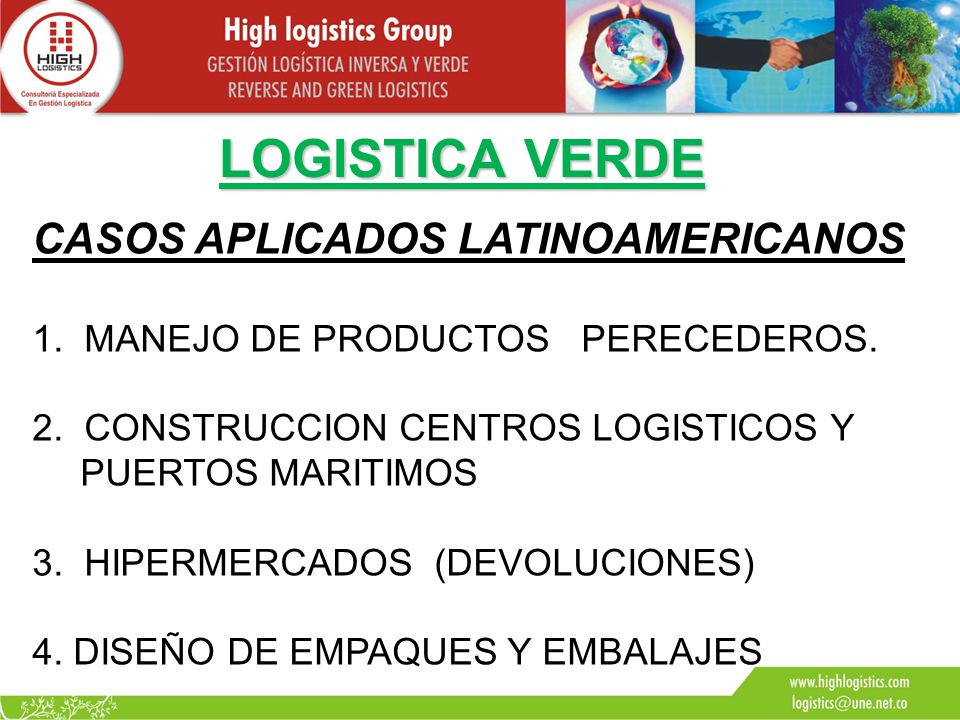 HIGH LOGISTICS
Consultoría Especializada En Gestión Logística

High logistics Group
GESTIÓN LOGÍSTICA INVERSA Y VERDE
REVERSE AND GREEN LOGISTICS

LOGISTICA VERDE

CASOS APLICADOS LATINOAMERICANOS

1. MANEJO DE PRODUCTOS PERECEDEROS.

2. CONSTRUCCION CENTROS LOGISTICOS Y PUERTOS MARITIMOS

3. HIPERMERCADOS (DEVOLUCIONES)

4. DISEÑO DE EMPAQUES Y EMBALAJES

www.highlogistics.com
logistics@une.net.co